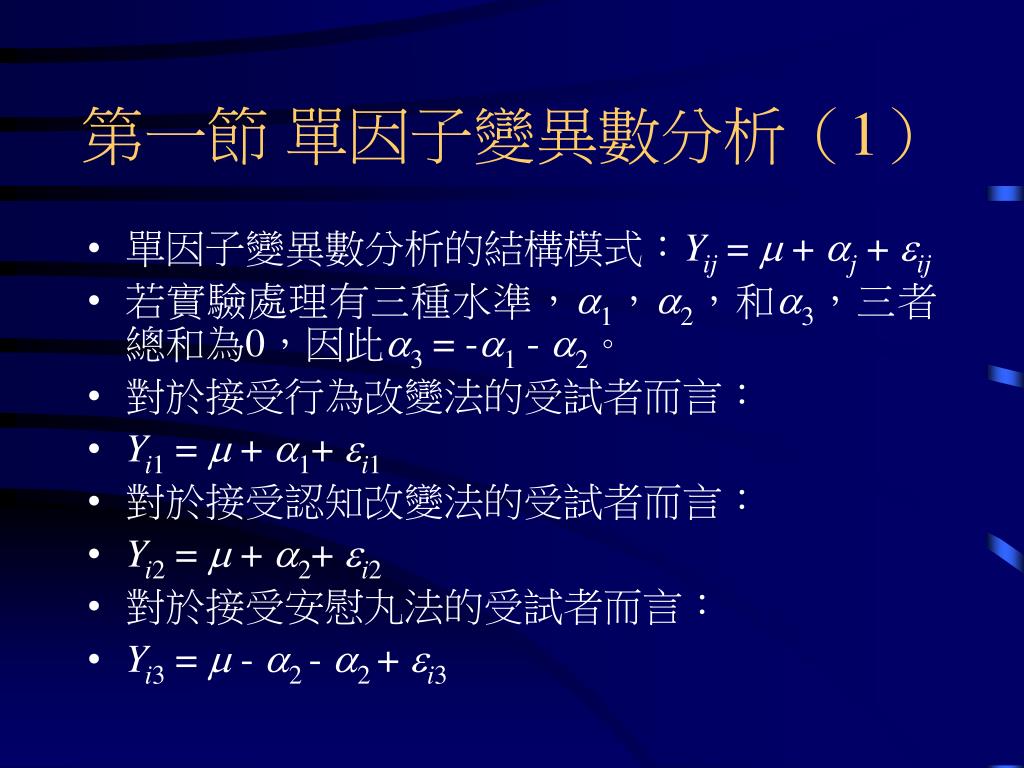 第一節 單因子變異數分析（1）

• 單因子變異數分析的結構模式：$Y_{ij} = \mu + \alpha_j + \varepsilon_{ij}$
• 若實驗處理有三種水準，$\alpha_1$，$\alpha_2$，和$\alpha_3$，三者總和為0，因此$\alpha_3 = -\alpha_1 - \alpha_2$。
• 對於接受行為改變法的受試者而言：
• $Y_{i1} = \mu + \alpha_1 + \varepsilon_{i1}$
• 對於接受認知改變法的受試者而言：
• $Y_{i2} = \mu + \alpha_2 + \varepsilon_{i2}$
• 對於接受安慰丸法的受試者而言：
• $Y_{i3} = \mu - \alpha_2 - \alpha_2 + \varepsilon_{i3}$